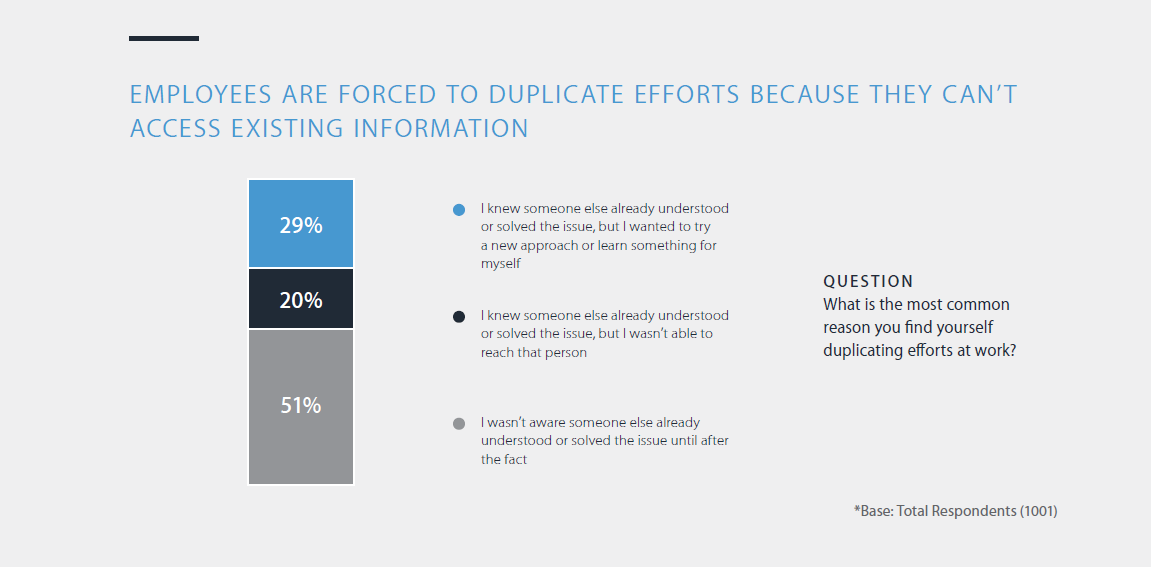 EMPLOYEES ARE FORCED TO DUPLICATE EFFORTS BECAUSE THEY CAN'T ACCESS EXISTING INFORMATION

29%

20%

51%

I knew someone else already understood or solved the issue, but I wanted to try a new approach or learn something for myself

I knew someone else already understood or solved the issue, but I wasn't able to reach that person

I wasn't aware someone else already understood or solved the issue until after the fact

QUESTION
What is the most common reason you find yourself duplicating efforts at work?

*Base: Total Respondents (1001)